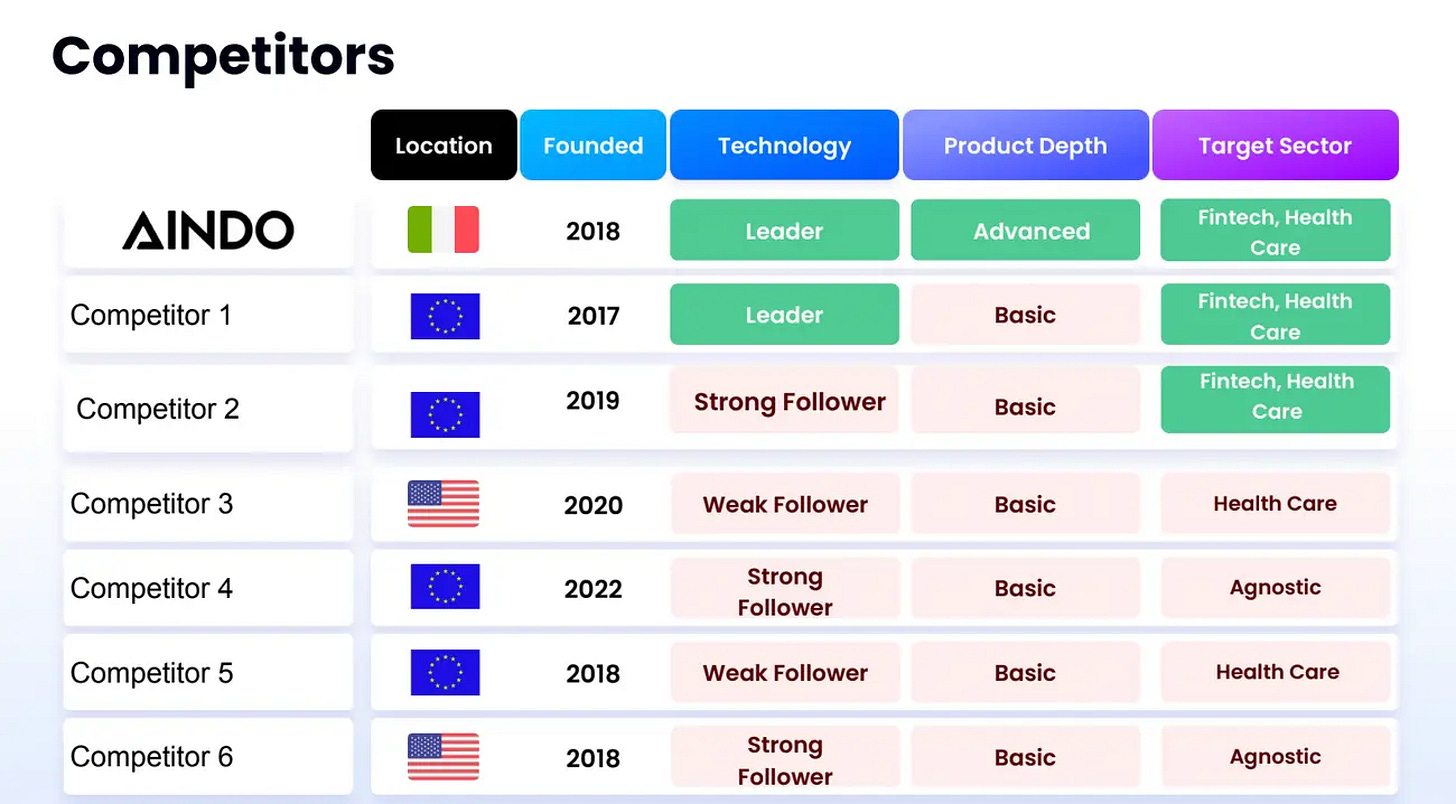 Competitors

| | Location | Founded | Technology | Product Depth | Target Sector |
|---|---|---|---|---|---|
| AINDO | | 2018 | Leader | Advanced | Fintech, Health Care |
| Competitor 1 | | 2017 | Leader | Basic | Fintech, Health Care |
| Competitor 2 | | 2019 | Strong Follower | Basic | Fintech, Health Care |
| Competitor 3 | | 2020 | Weak Follower | Basic | Health Care |
| Competitor 4 | | 2022 | Strong Follower | Basic | Agnostic |
| Competitor 5 | | 2018 | Weak Follower | Basic | Health Care |
| Competitor 6 | | 2018 | Strong Follower | Basic | Agnostic |